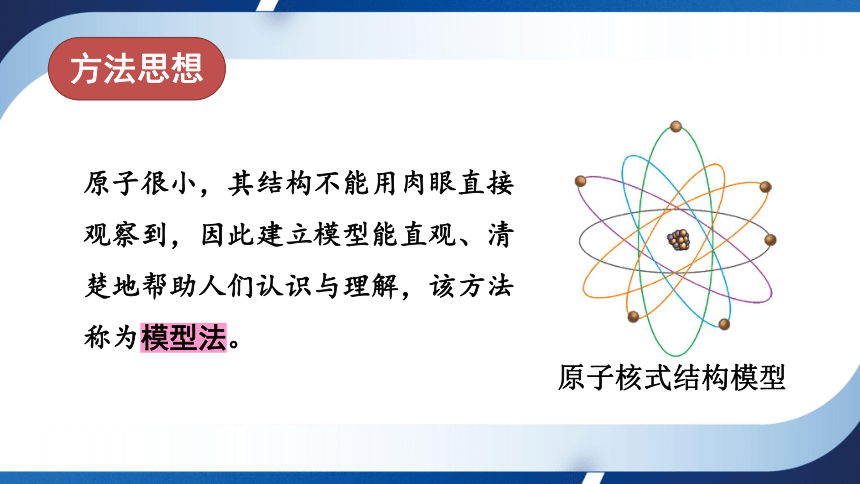 方法思想

原子很小，其结构不能用肉眼直接观察到，因此建立模型能直观、清楚地帮助人们认识与理解，该方法称为模型法。

原子核式结构模型